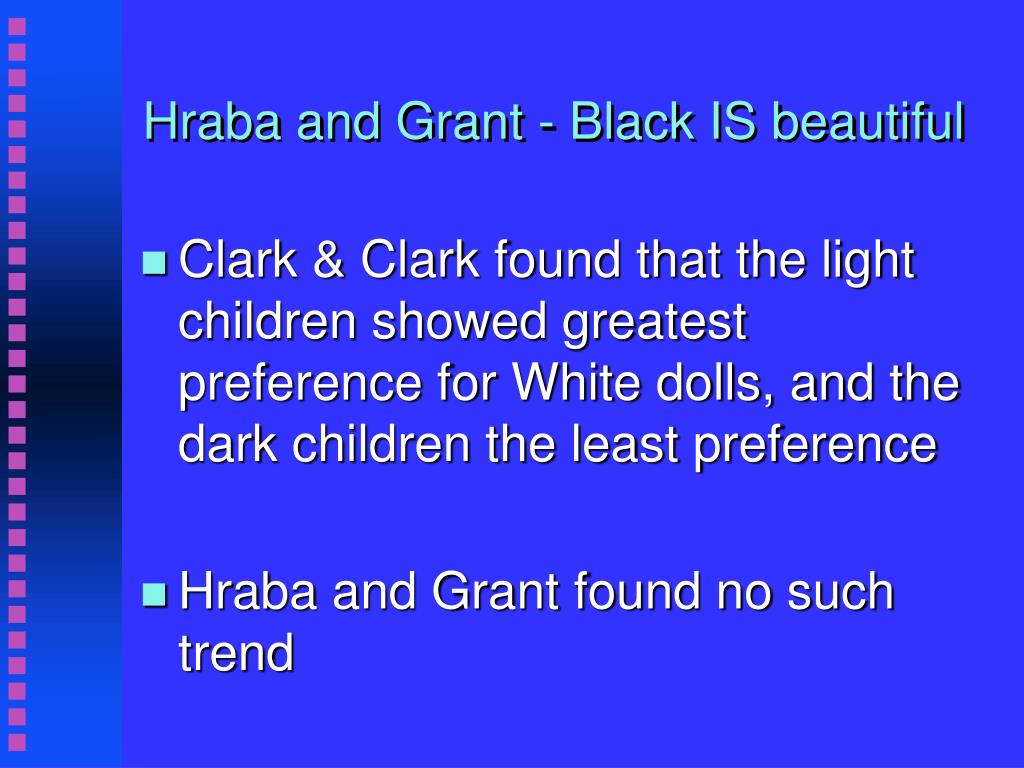 Hraba and Grant - Black IS beautiful

Clark & Clark found that the light children showed greatest preference for White dolls, and the dark children the least preference

Hraba and Grant found no such trend